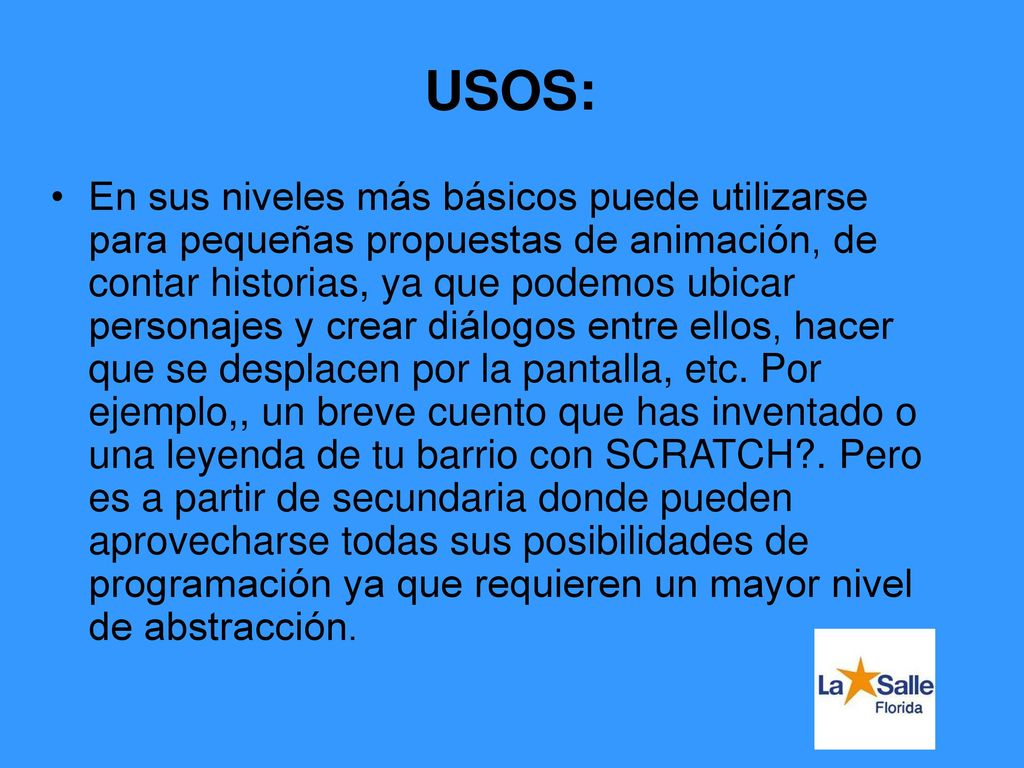 USOS:

• En sus niveles más básicos puede utilizarse para pequeñas propuestas de animación, de contar historias, ya que podemos ubicar personajes y crear diálogos entre ellos, hacer que se desplacen por la pantalla, etc. Por ejemplo,, un breve cuento que has inventado o una leyenda de tu barrio con SCRATCH?. Pero es a partir de secundaria donde pueden aprovecharse todas sus posibilidades de programación ya que requieren un mayor nivel de abstracción.

La Salle
Florida